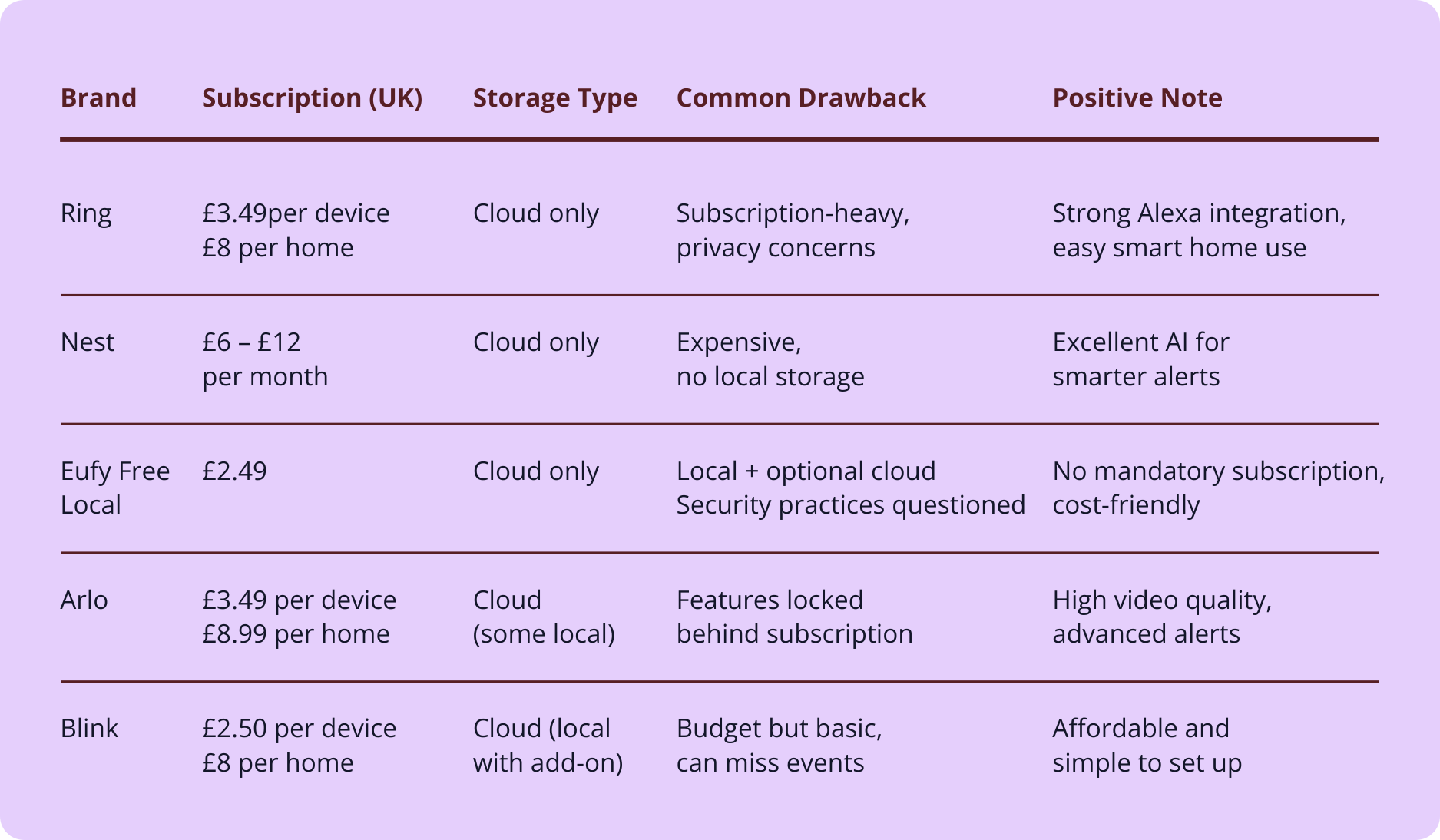 | Brand | Subscription (UK) | Storage Type | Common Drawback | Positive Note |
|---|---|---|---|---|
| Ring | £3.49per device £8 per home | Cloud only | Subscription-heavy, privacy concerns | Strong Alexa integration, easy smart home use |
| Nest | £6 – £12 per month | Cloud only | Expensive, no local storage | Excellent AI for smarter alerts |
| Eufy Free Local | £2.49 | Cloud only | Local + optional cloud Security practices questioned | No mandatory subscription, cost-friendly |
| Arlo | £3.49 per device £8.99 per home | Cloud (some local) | Features locked behind subscription | High video quality, advanced alerts |
| Blink | £2.50 per device £8 per home | Cloud (local with add-on) | Budget but basic, can miss events | Affordable and simple to set up |